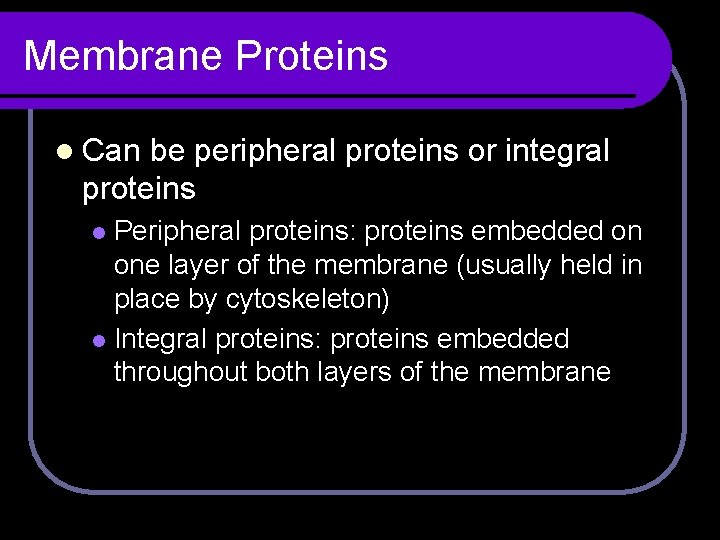 Membrane Proteins

- Can be peripheral proteins or integral proteins
  - Peripheral proteins: proteins embedded on one layer of the membrane (usually held in place by cytoskeleton)
  - Integral proteins: proteins embedded throughout both layers of the membrane